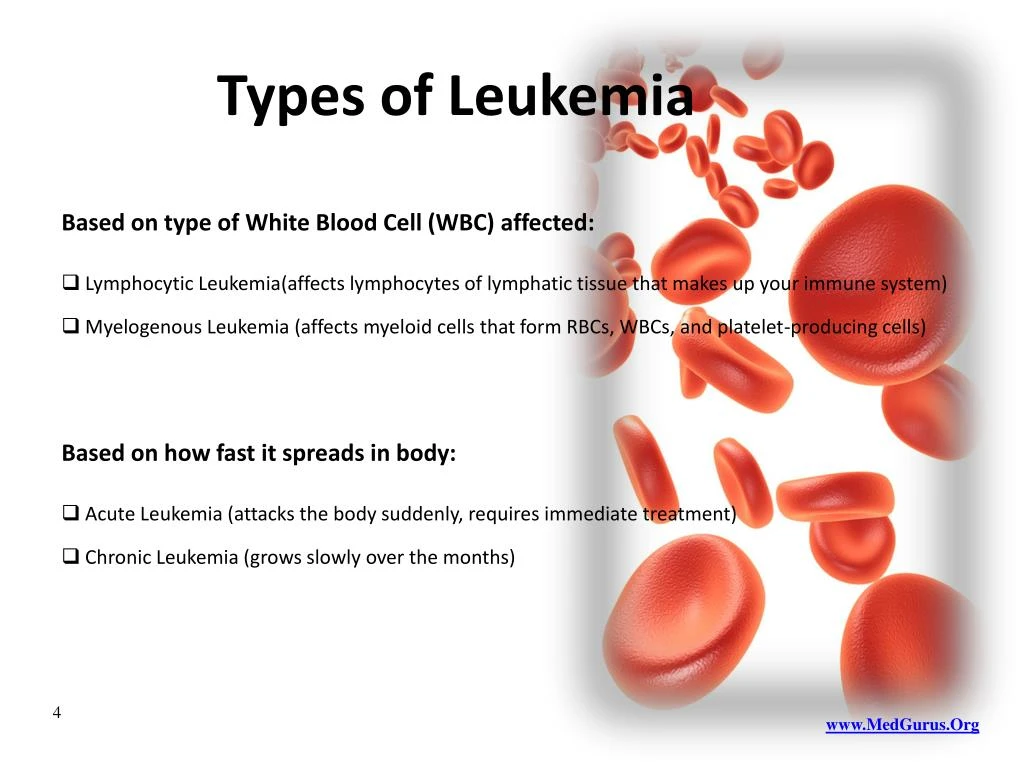 Types of Leukemia

Based on type of White Blood Cell (WBC) affected:

❑ Lymphocytic Leukemia(affects lymphocytes of lymphatic tissue that makes up your immune system)

❑ Myelogenous Leukemia (affects myeloid cells that form RBCs, WBCs, and platelet-producing cells)

Based on how fast it spreads in body:

❑ Acute Leukemia (attacks the body suddenly, requires immediate treatment)

❑ Chronic Leukemia (grows slowly over the months)

4

www.MedGurus.Org